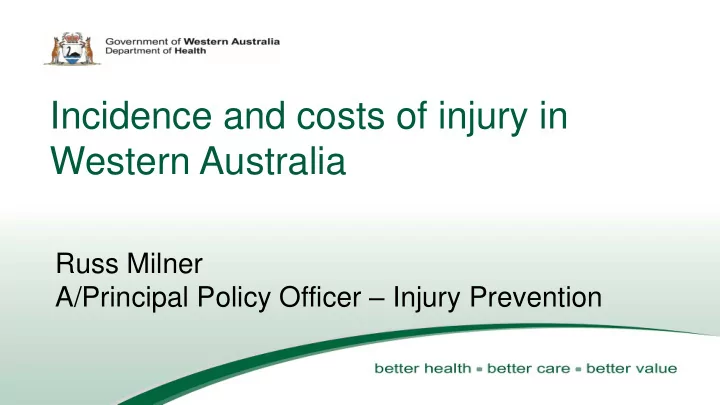 Government of Western Australia
Department of Health

Incidence and costs of injury in Western Australia

Russ Milner
A/Principal Policy Officer – Injury Prevention

better health ▪ better care ▪ better value